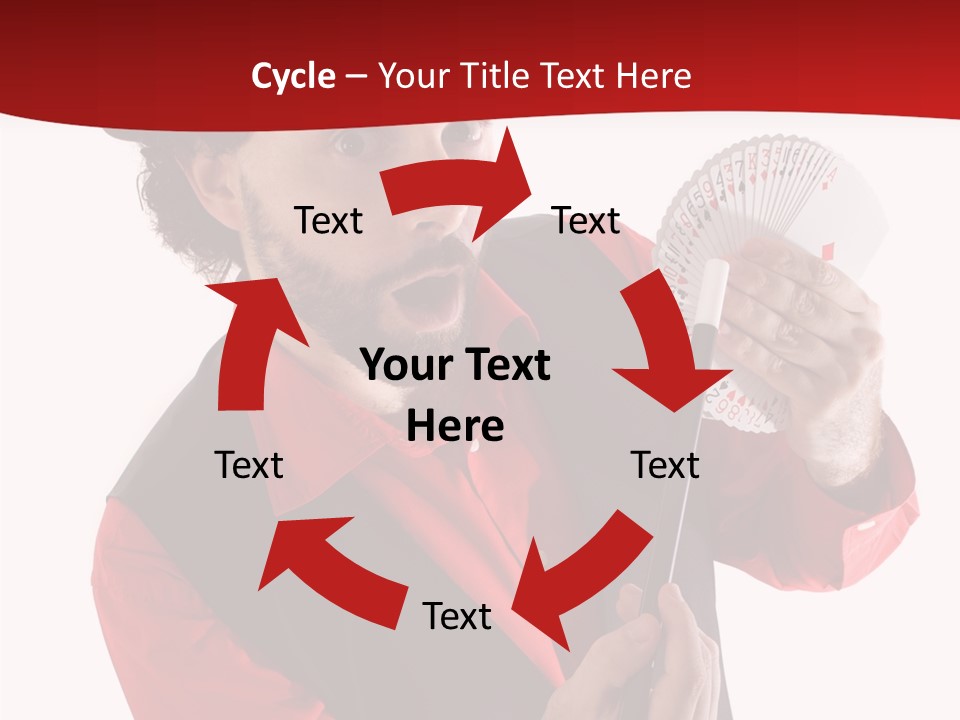 Cycle – Your Title Text Here

Text

Text

Your Text Here

Text

Text

Text